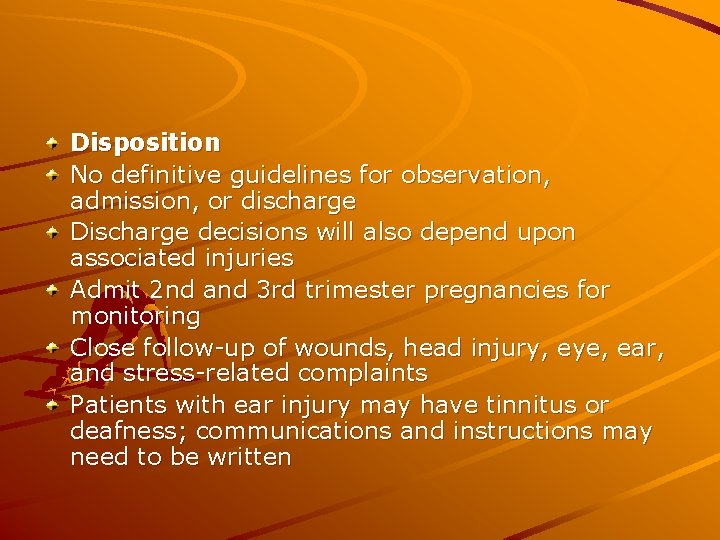 Disposition

No definitive guidelines for observation, admission, or discharge

Discharge decisions will also depend upon associated injuries

Admit 2nd and 3rd trimester pregnancies for monitoring

Close follow-up of wounds, head injury, eye, ear, and stress-related complaints

Patients with ear injury may have tinnitus or deafness; communications and instructions may need to be written